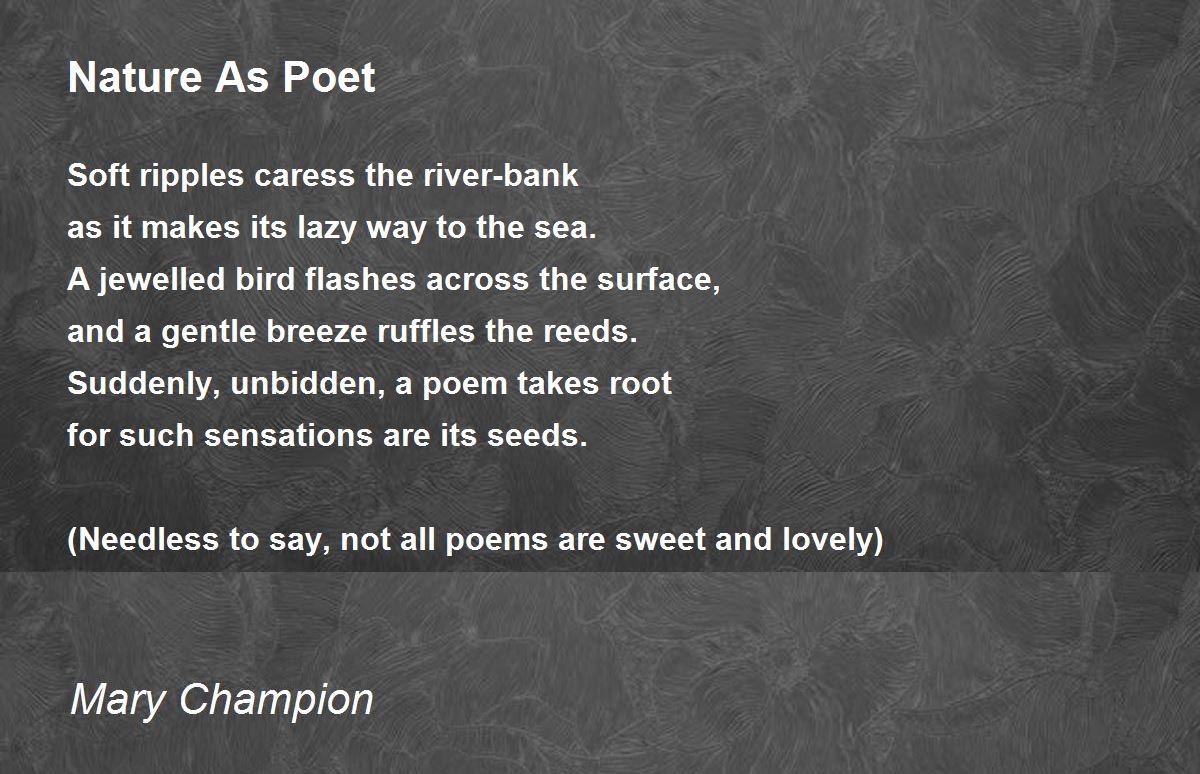 Nature As Poet

Soft ripples caress the river-bank
as it makes its lazy way to the sea.
A jewelled bird flashes across the surface,
and a gentle breeze ruffles the reeds.
Suddenly, unbidden, a poem takes root
for such sensations are its seeds.

(Needless to say, not all poems are sweet and lovely)

Mary Champion